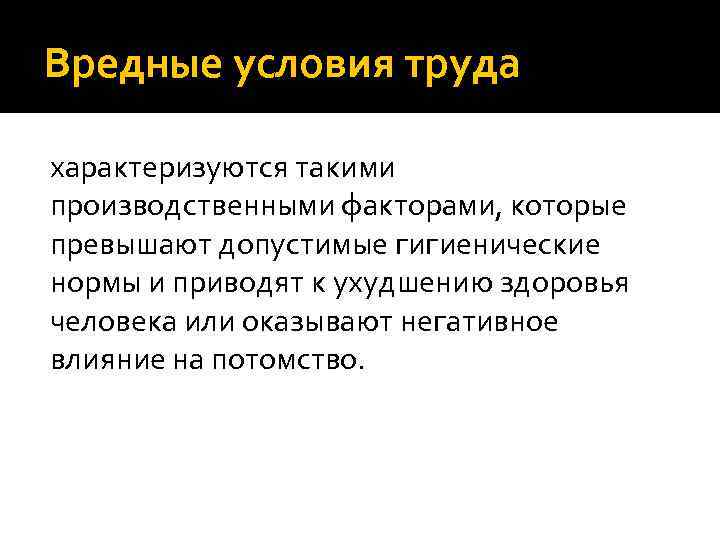 Вредные условия труда

характеризуются такими производственными факторами, которые превышают допустимые гигиенические нормы и приводят к ухудшению здоровья человека или оказывают негативное влияние на потомство.